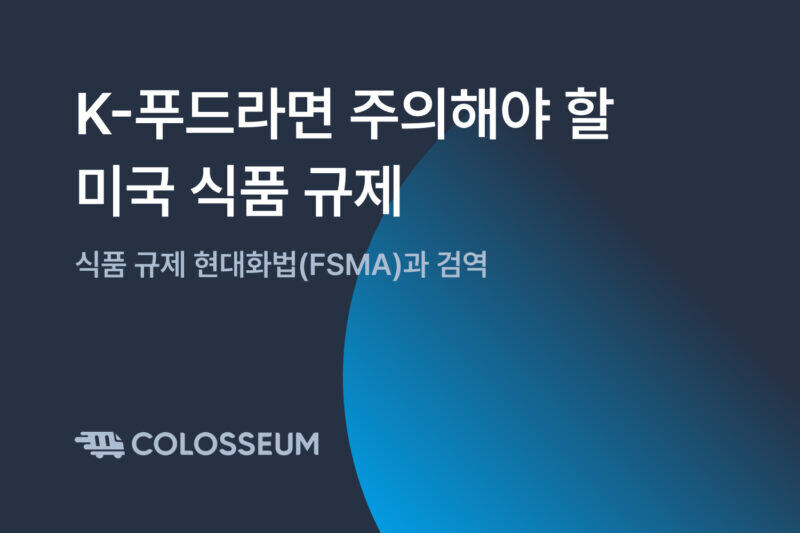 K-푸드라면 주의해야 할 미국 식품 규제

식품 규제 현대화법(FSMA)과 검역

COLOSSEUM